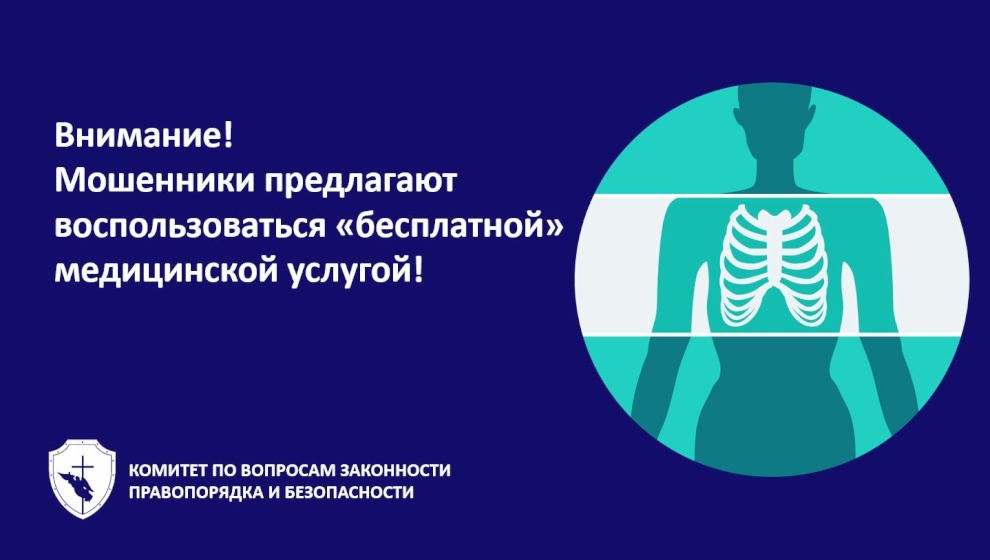 Внимание!
Мошенники предлагают воспользоваться «бесплатной» медицинской услугой!

КОМИТЕТ ПО ВОПРОСАМ ЗАКОННОСТИ
ПРАВОПОРЯДКА И БЕЗОПАСНОСТИ